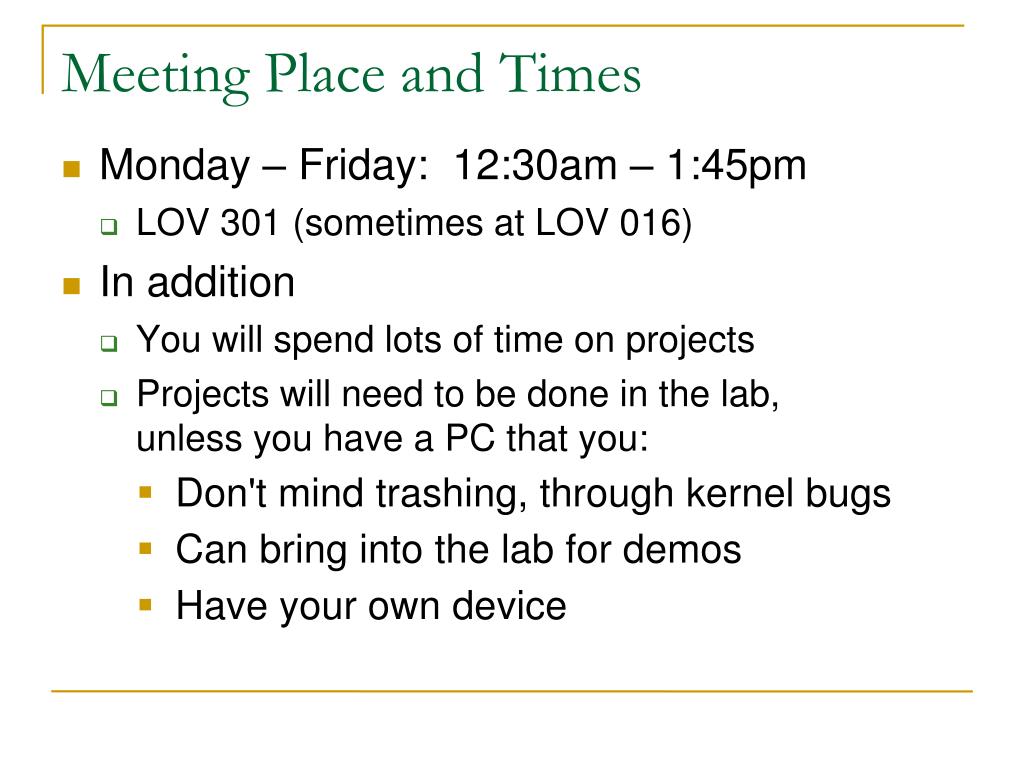 Meeting Place and Times

- Monday – Friday:  12:30am – 1:45pm
  - LOV 301 (sometimes at LOV 016)
- In addition
  - You will spend lots of time on projects
  - Projects will need to be done in the lab, unless you have a PC that you:
    - Don't mind trashing, through kernel bugs
    - Can bring into the lab for demos
    - Have your own device